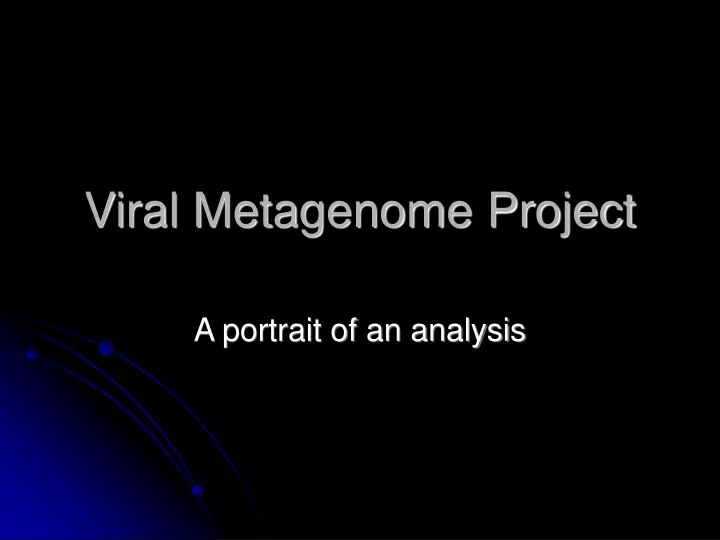 Viral Metagenome Project

A portrait of an analysis